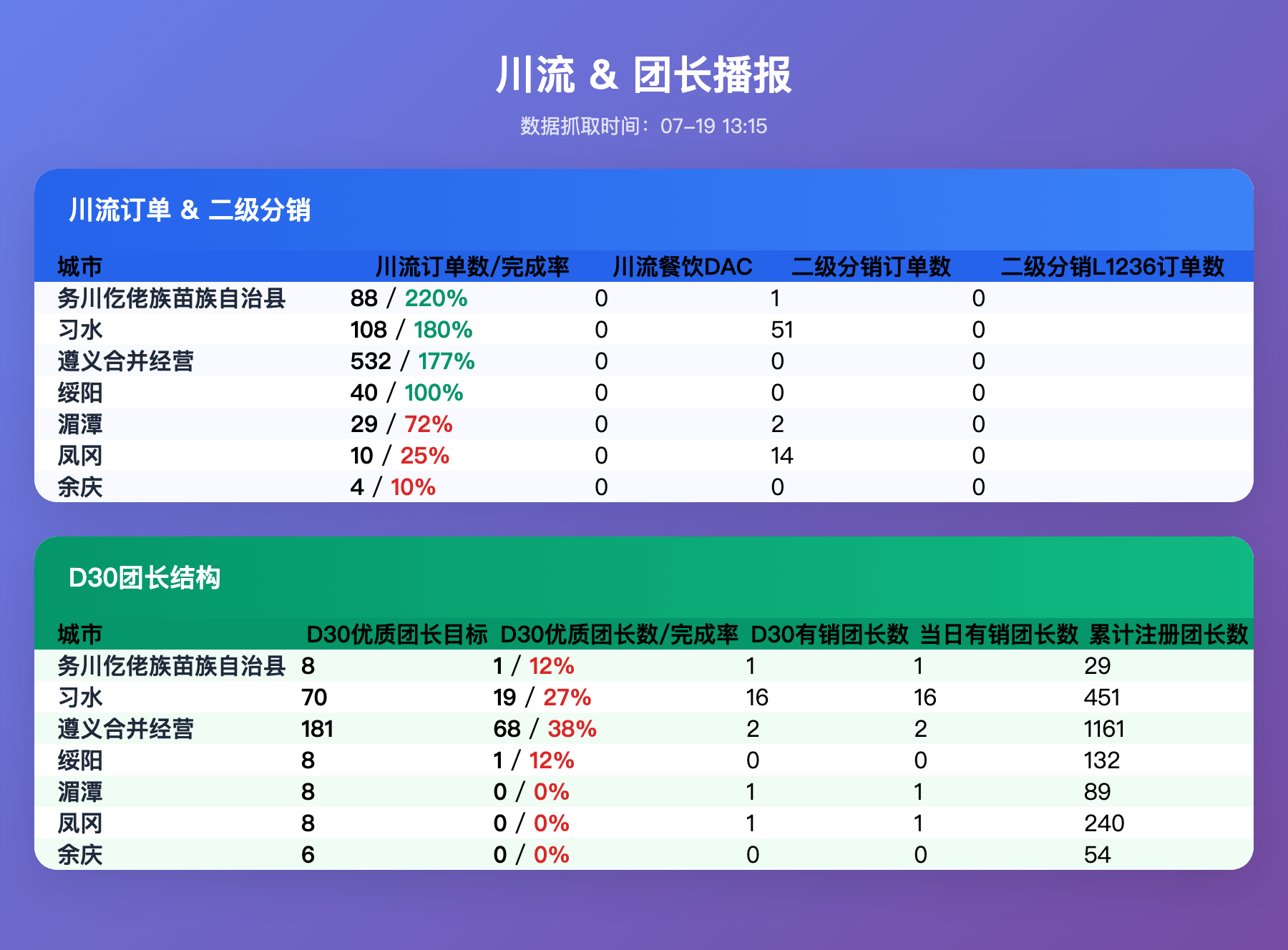 川流 & 团长播报

数据抓取时间：07-19 13:15

川流订单 & 二级分销

| 城市 | 川流订单数/完成率 | 川流餐饮DAC | 二级分销订单数 | 二级分销L1236订单数 |
|---|---|---|---|---|
| 务川仡佬族苗族自治县 | 88 / 220% | 0 | 1 | 0 |
| 习水 | 108 / 180% | 0 | 51 | 0 |
| 遵义合并经营 | 532 / 177% | 0 | 0 | 0 |
| 绥阳 | 40 / 100% | 0 | 0 | 0 |
| 湄潭 | 29 / 72% | 0 | 2 | 0 |
| 凤冈 | 10 / 25% | 0 | 14 | 0 |
| 余庆 | 4 / 10% | 0 | 0 | 0 |

D30团长结构

| 城市 | D30优质团长目标 | D30优质团长数/完成率 | D30有销团长数 | 当日有销团长数 | 累计注册团长数 |
|---|---|---|---|---|---|
| 务川仡佬族苗族自治县 | 8 | 1 / 12% | 1 | 1 | 29 |
| 习水 | 70 | 19 / 27% | 16 | 16 | 451 |
| 遵义合并经营 | 181 | 68 / 38% | 2 | 2 | 1161 |
| 绥阳 | 8 | 1 / 12% | 0 | 0 | 132 |
| 湄潭 | 8 | 0 / 0% | 1 | 1 | 89 |
| 凤冈 | 8 | 0 / 0% | 1 | 1 | 240 |
| 余庆 | 6 | 0 / 0% | 0 | 0 | 54 |